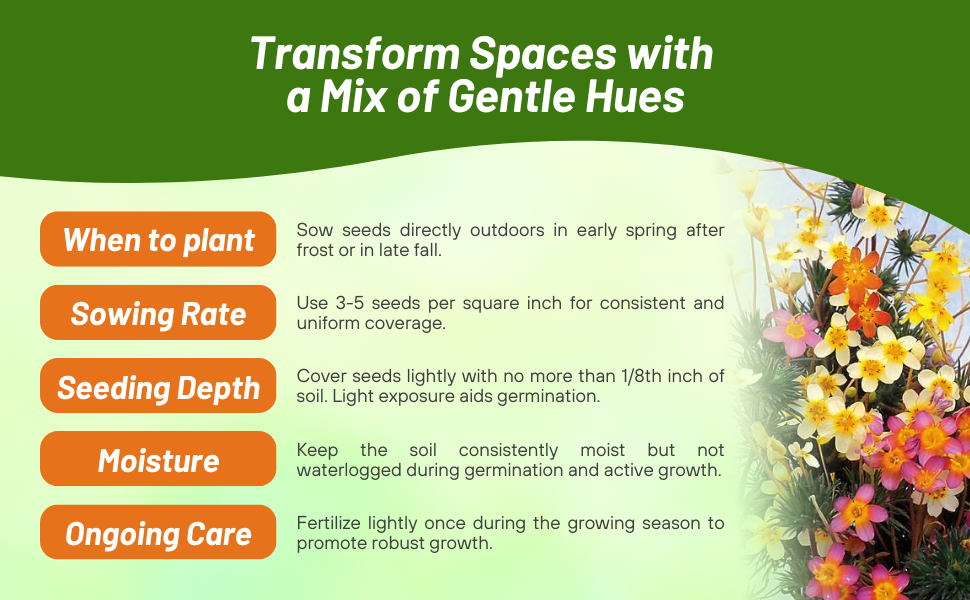 Transform Spaces with a Mix of Gentle Hues

When to plant
Sow seeds directly outdoors in early spring after frost or in late fall.

Sowing Rate
Use 3-5 seeds per square inch for consistent and uniform coverage.

Seeding Depth
Cover seeds lightly with no more than 1/8th inch of soil. Light exposure aids germination.

Moisture
Keep the soil consistently moist but not waterlogged during germination and active growth.

Ongoing Care
Fertilize lightly once during the growing season to promote robust growth.